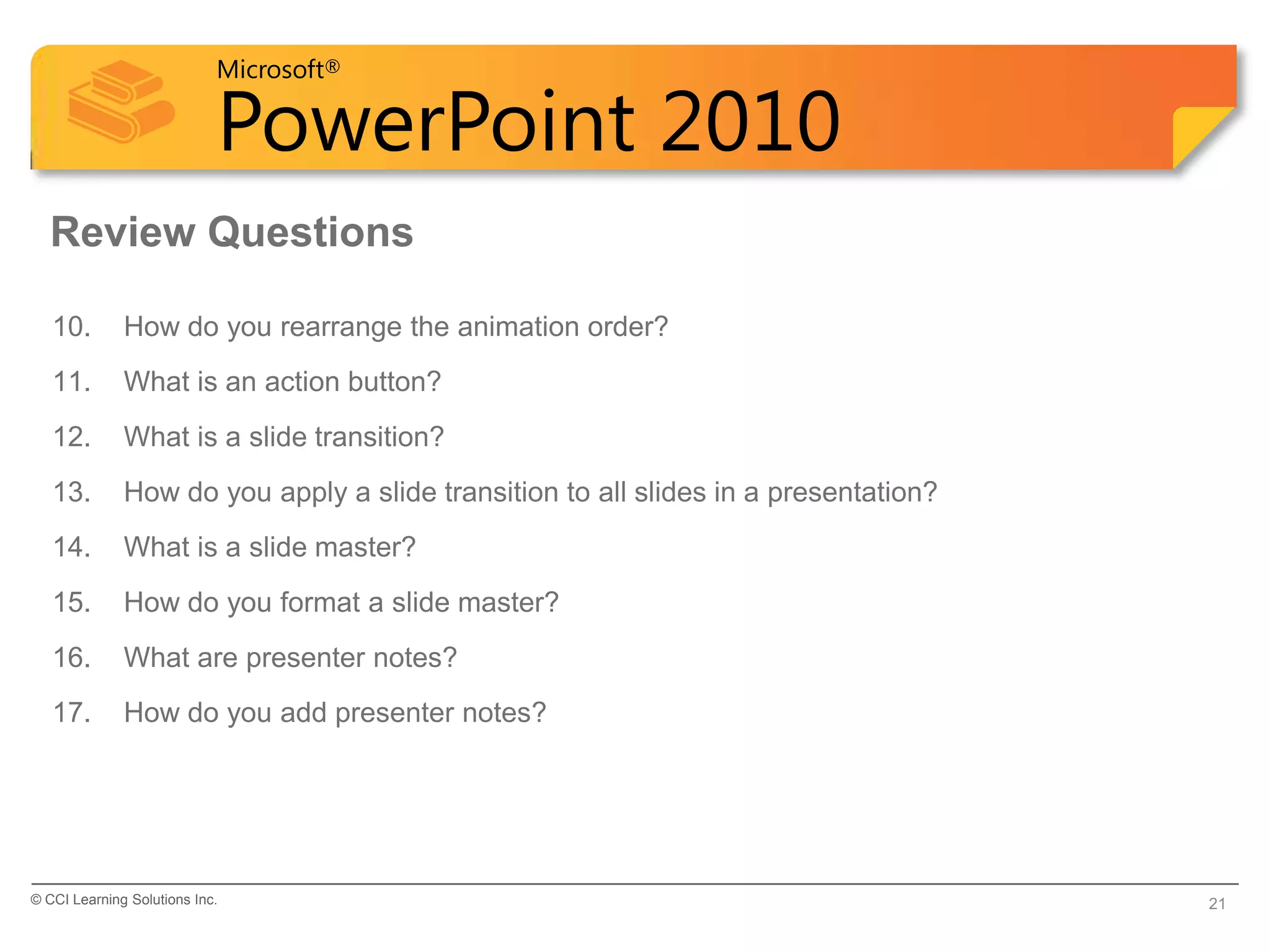 Microsoft®
PowerPoint 2010

Review Questions

10. How do you rearrange the animation order?

11. What is an action button?

12. What is a slide transition?

13. How do you apply a slide transition to all slides in a presentation?

14. What is a slide master?

15. How do you format a slide master?

16. What are presenter notes?

17. How do you add presenter notes?

© CCI Learning Solutions Inc.

21